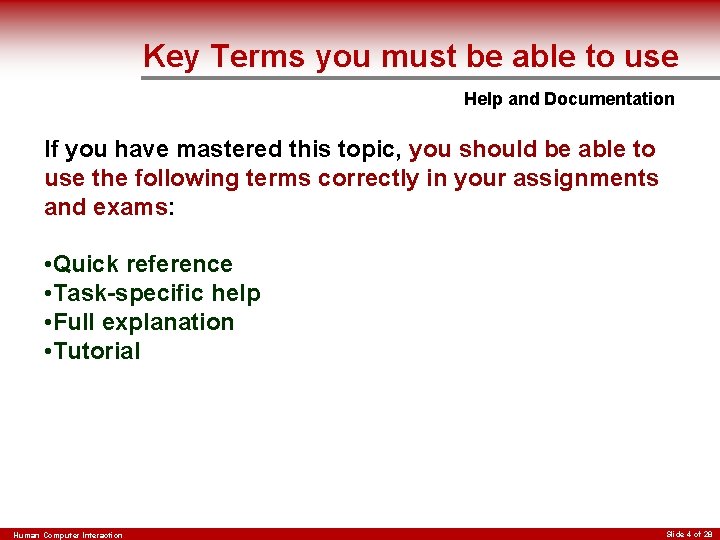 Key Terms you must be able to use

Help and Documentation

If you have mastered this topic, you should be able to use the following terms correctly in your assignments and exams:

•Quick reference
•Task-specific help
•Full explanation
•Tutorial

Human Computer Interaction

Slide 4 of 29